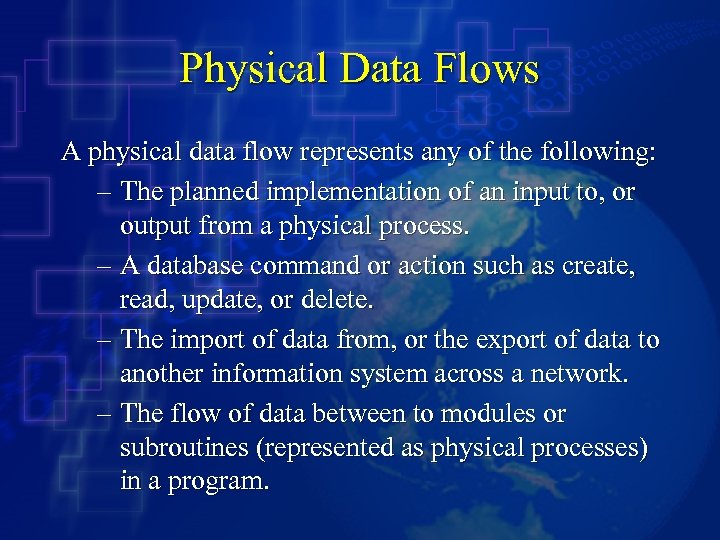 Physical Data Flows

A physical data flow represents any of the following:

– The planned implementation of an input to, or output from a physical process.

– A database command or action such as create, read, update, or delete.

– The import of data from, or the export of data to another information system across a network.

– The flow of data between to modules or subroutines (represented as physical processes) in a program.